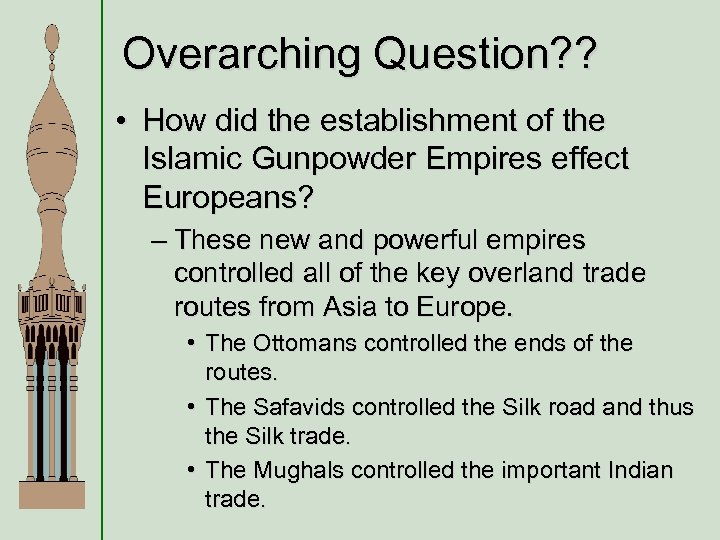 Overarching Question??

• How did the establishment of the Islamic Gunpowder Empires effect Europeans?

– These new and powerful empires controlled all of the key overland trade routes from Asia to Europe.

• The Ottomans controlled the ends of the routes.

• The Safavids controlled the Silk road and thus the Silk trade.

• The Mughals controlled the important Indian trade.